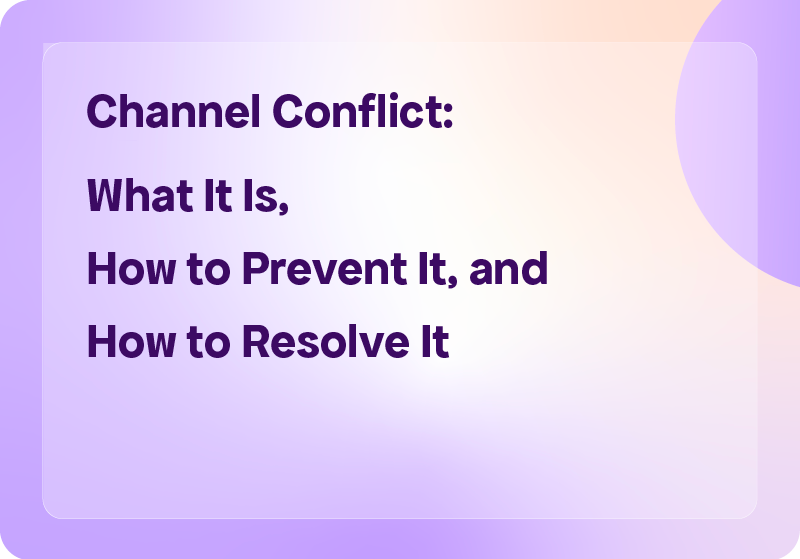 Channel Conflict:

What It Is,
How to Prevent It, and
How to Resolve It